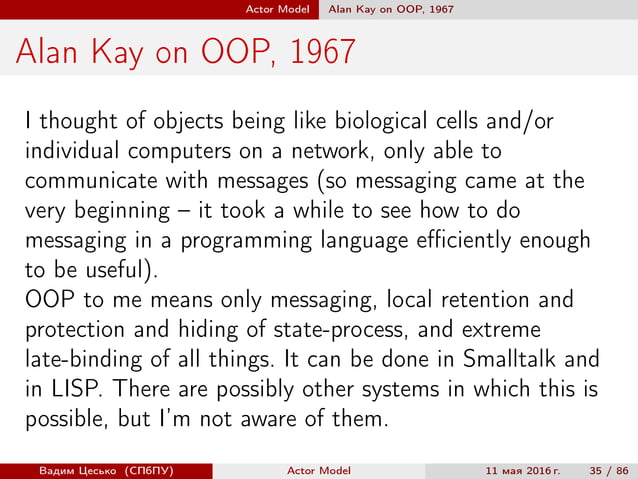 Actor Model Alan Kay on OOP, 1967

Alan Kay on OOP, 1967

I thought of objects being like biological cells and/or individual computers on a network, only able to communicate with messages (so messaging came at the very beginning – it took a while to see how to do messaging in a programming language efficiently enough to be useful).
OOP to me means only messaging, local retention and protection and hiding of state-process, and extreme late-binding of all things. It can be done in Smalltalk and in LISP. There are possibly other systems in which this is possible, but I'm not aware of them.

Вадим Цесько (СПбПУ) Actor Model 11 мая 2016 г. 35 / 86